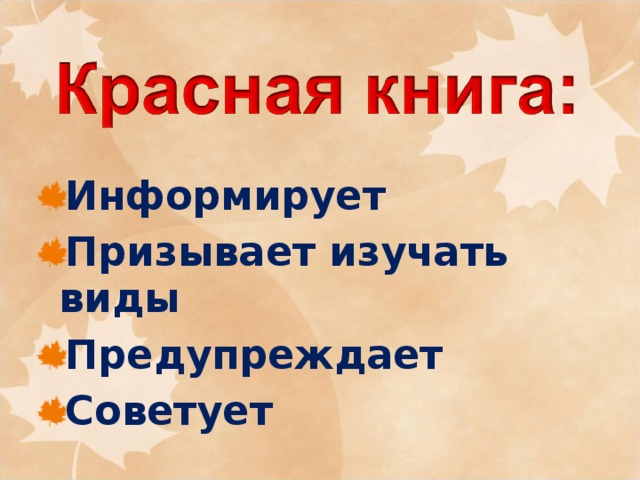 Красная книга:

Информирует
Призывает изучать виды
Предупреждает
Советует